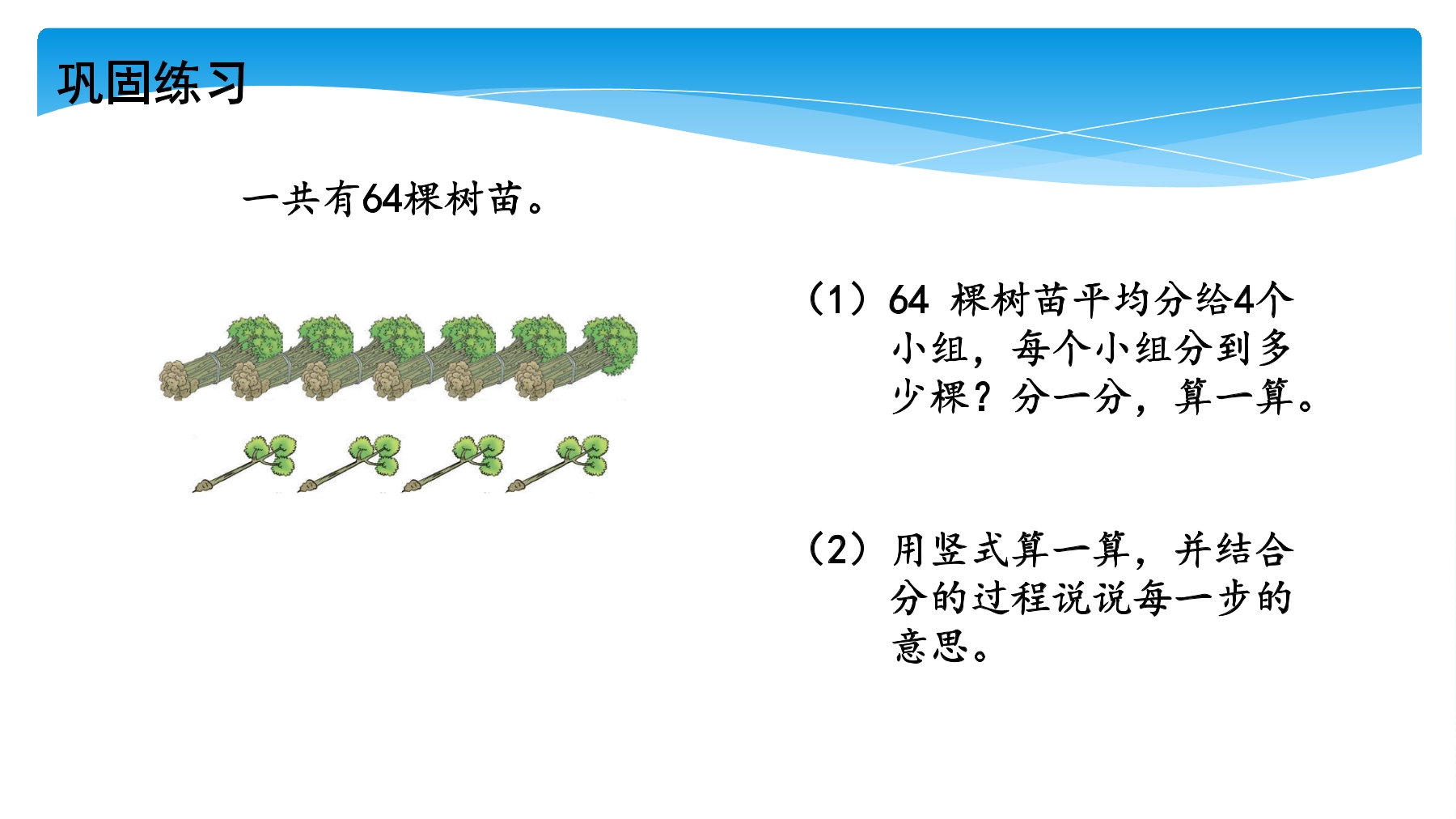 巩固练习

一共有64棵树苗。

（1）64 棵树苗平均分给4个小组，每个小组分到多少棵？分一分，算一算。

（2）用竖式算一算，并结合分的过程说说每一步的意思。